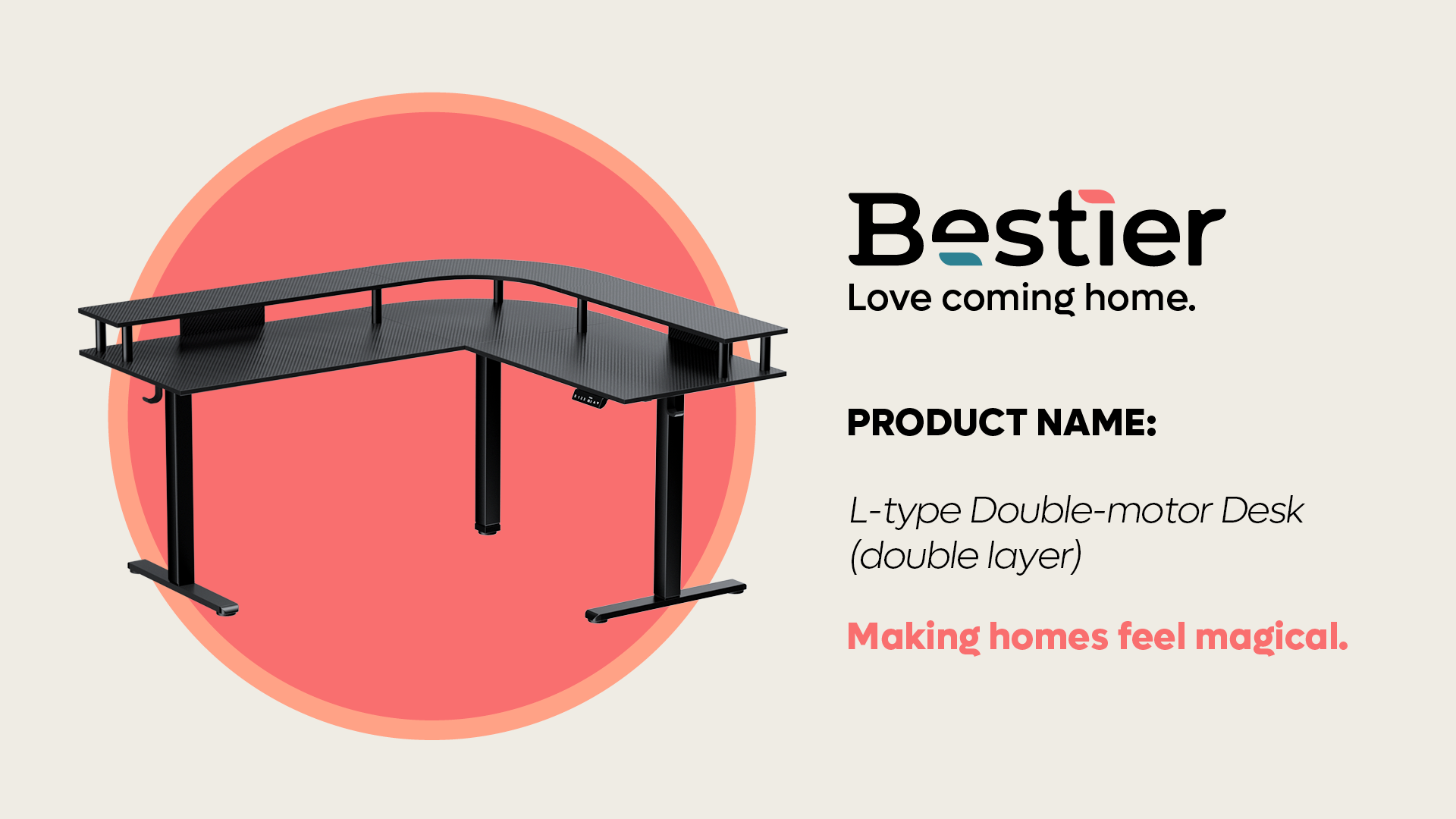 Bestier
Love coming home.

PRODUCT NAME:

L-type Double-motor Desk (double layer)

Making homes feel magical.